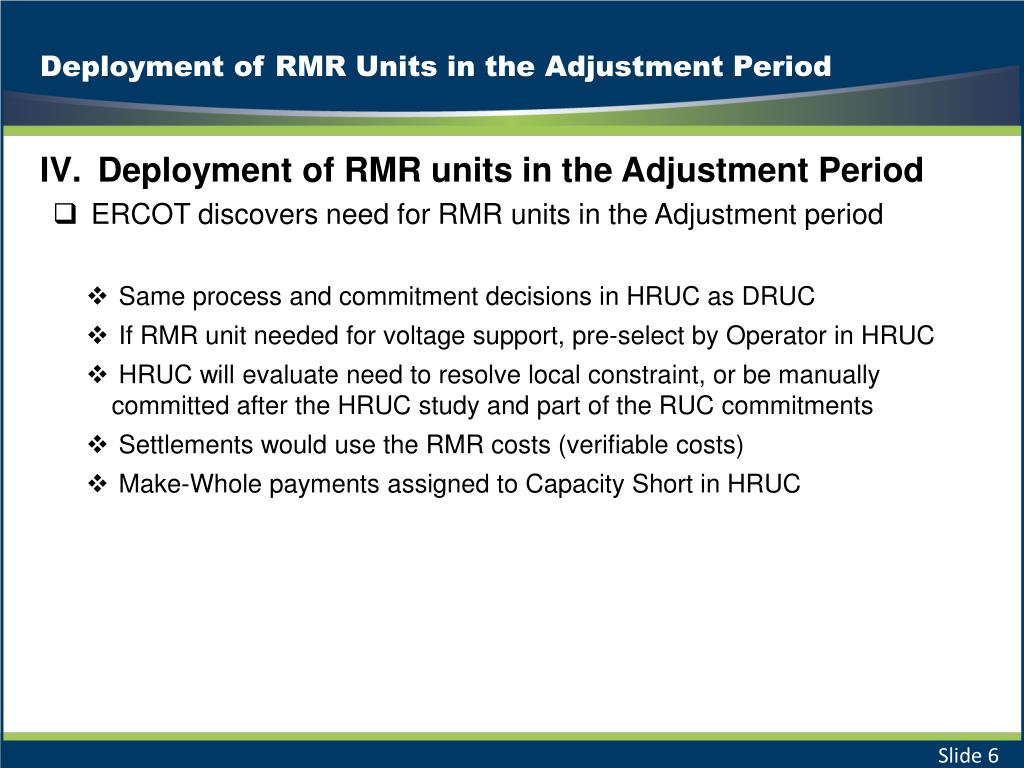 Deployment of RMR Units in the Adjustment Period

IV. Deployment of RMR units in the Adjustment Period

❑ ERCOT discovers need for RMR units in the Adjustment period

❖ Same process and commitment decisions in HRUC as DRUC

❖ If RMR unit needed for voltage support, pre-select by Operator in HRUC

❖ HRUC will evaluate need to resolve local constraint, or be manually committed after the HRUC study and part of the RUC commitments

❖ Settlements would use the RMR costs (verifiable costs)

❖ Make-Whole payments assigned to Capacity Short in HRUC

Slide 6